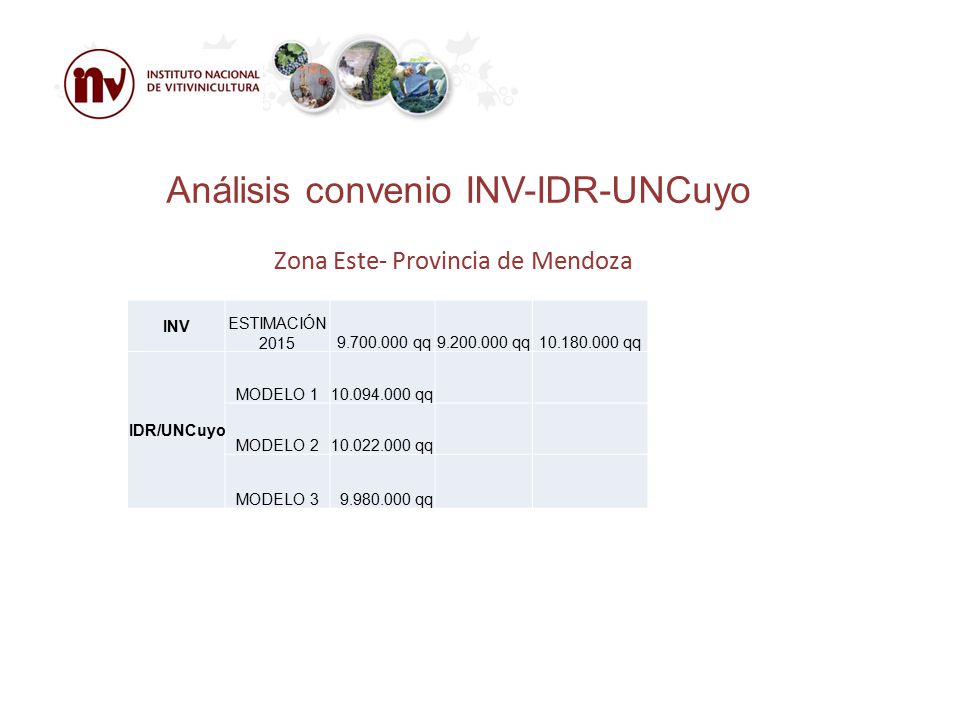 inv INSTITUTO NACIONAL DE VITIVINICULTURA

Análisis convenio INV-IDR-UNCuyo

Zona Este- Provincia de Mendoza

| INV | ESTIMACIÓN 2015 | 9.700.000 qq | 9.200.000 qq | 10.180.000 qq |
|---|---|---|---|---|
| IDR/UNCuyo | MODELO 1 | 10.094.000 qq | | |
| | MODELO 2 | 10.022.000 qq | | |
| | MODELO 3 | 9.980.000 qq | | |